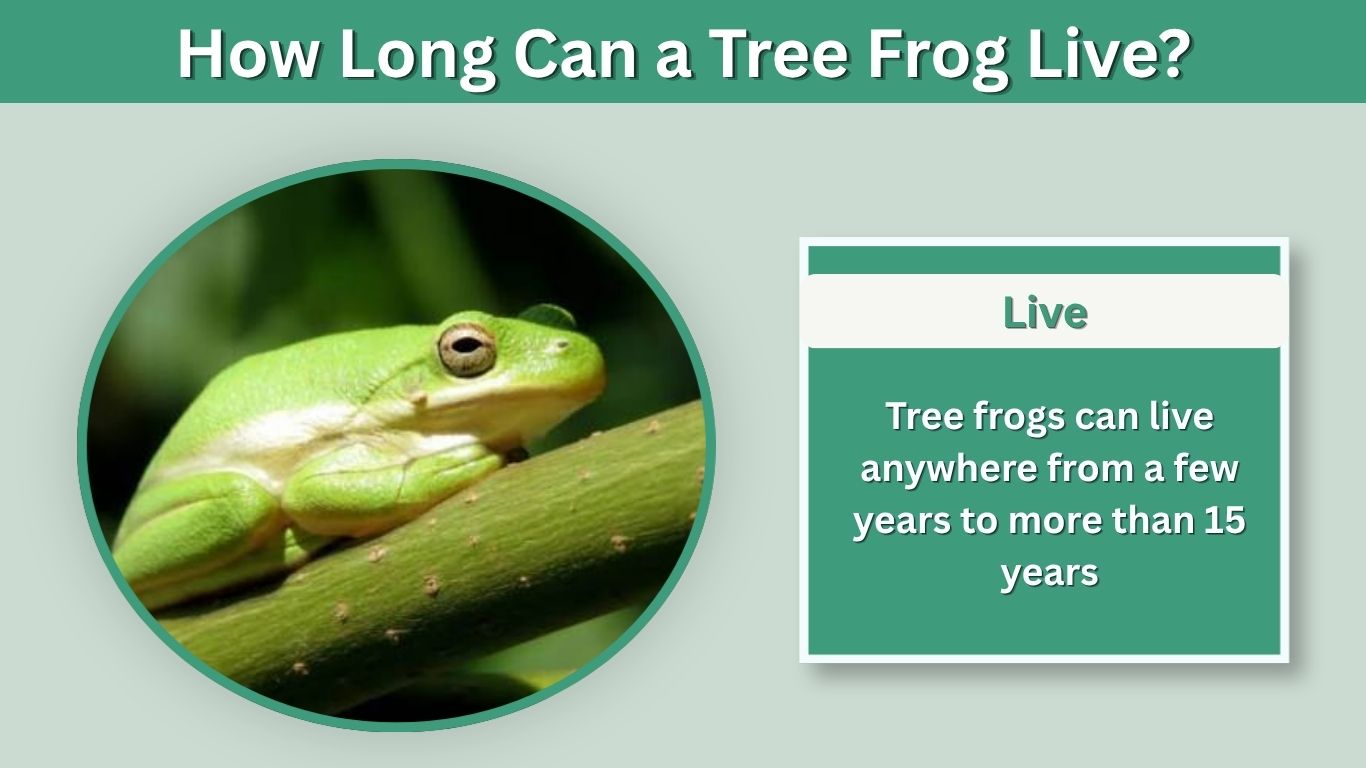 How Long Can a Tree Frog Live?

Live

Tree frogs can live anywhere from a few years to more than 15 years